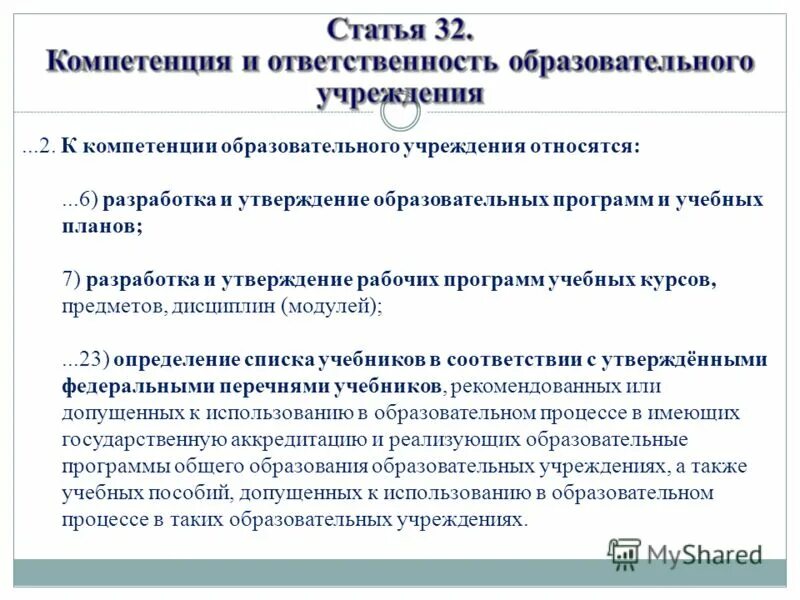 Статья 32.
Компетенция и ответственность образовательного учреждения

...2. К компетенции образовательного учреждения относятся:

...6) разработка и утверждение образовательных программ и учебных планов;

7) разработка и утверждение рабочих программ учебных курсов, предметов, дисциплин (модулей);

...23) определение списка учебников в соответствии с утверждёнными федеральными перечнями учебников, рекомендованных или допущенных к использованию в образовательном процессе в имеющих государственную аккредитацию и реализующих образовательные программы общего образования образовательных учреждениях, а также учебных пособий, допущенных к использованию в образовательном процессе в таких образовательных учреждениях.

MyShared